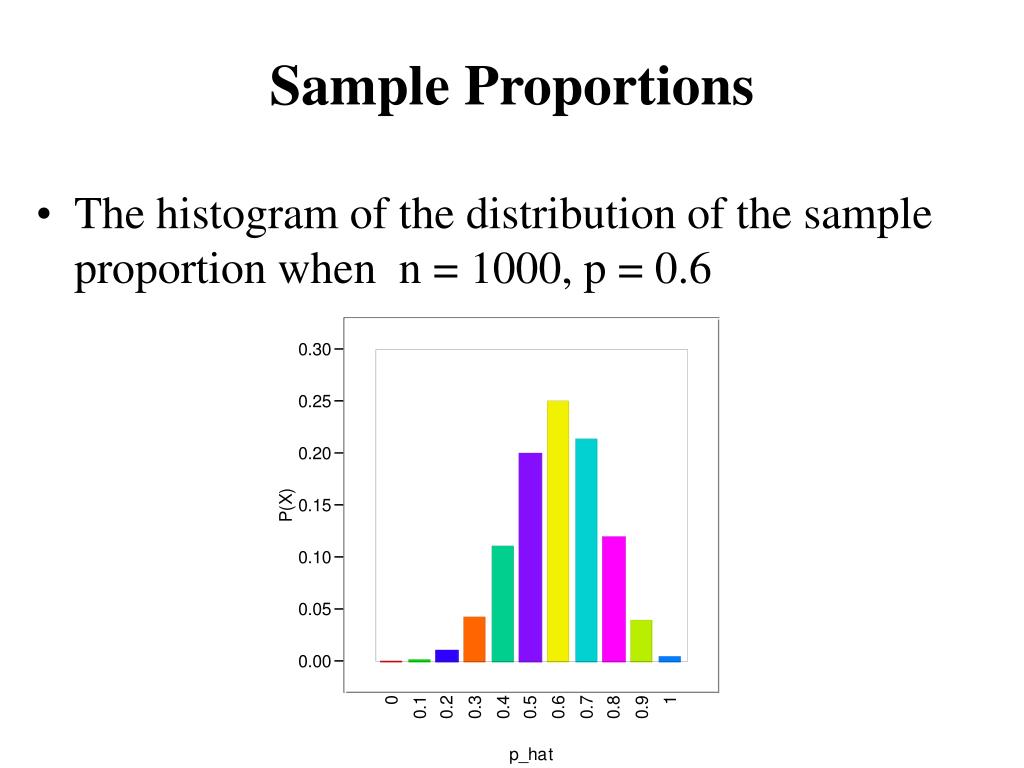 Sample Proportions

• The histogram of the distribution of the sample proportion when n = 1000, p = 0.6

0.30
0.25
0.20
0.15
0.10
0.05
0.00
P(X)
0
0.1
0.2
0.3
0.4
0.5
0.6
0.7
0.8
0.9
1
p_hat